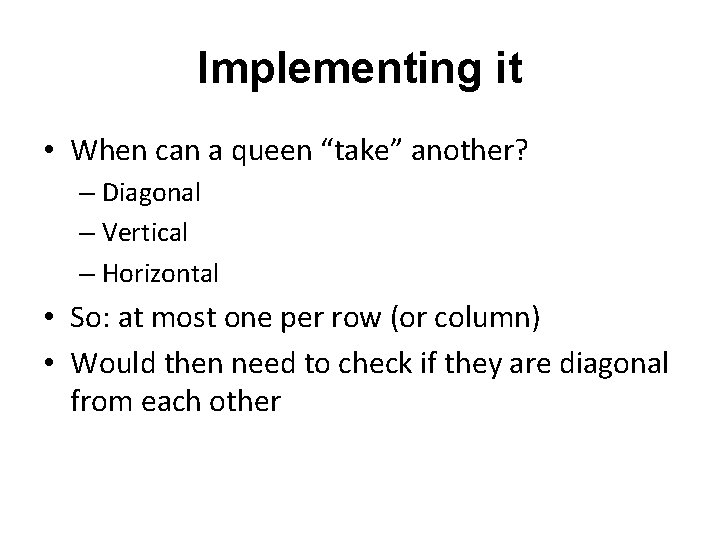 Implementing it

• When can a queen “take” another?
  – Diagonal
  – Vertical
  – Horizontal
• So: at most one per row (or column)
• Would then need to check if they are diagonal from each other